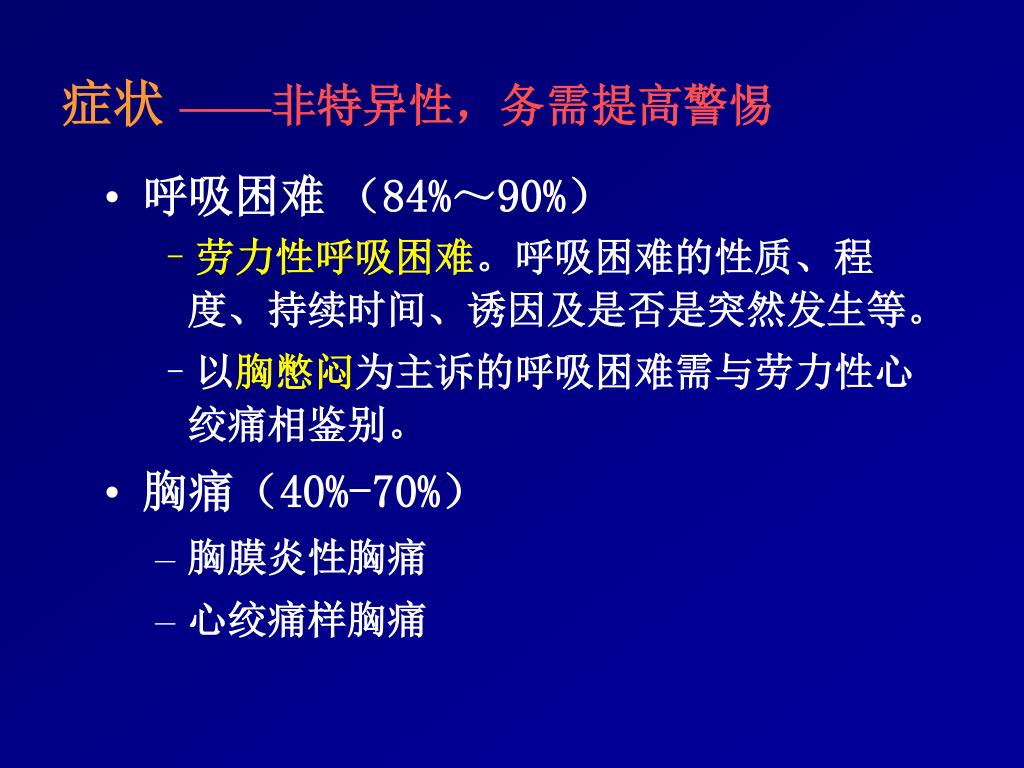 症状 ——非特异性，务需提高警惕

• 呼吸困难 （84%～90%）

– 劳力性呼吸困难。呼吸困难的性质、程度、持续时间、诱因及是否是突然发生等。

– 以胸憋闷为主诉的呼吸困难需与劳力性心绞痛相鉴别。

• 胸痛（40%-70%）

– 胸膜炎性胸痛

– 心绞痛样胸痛